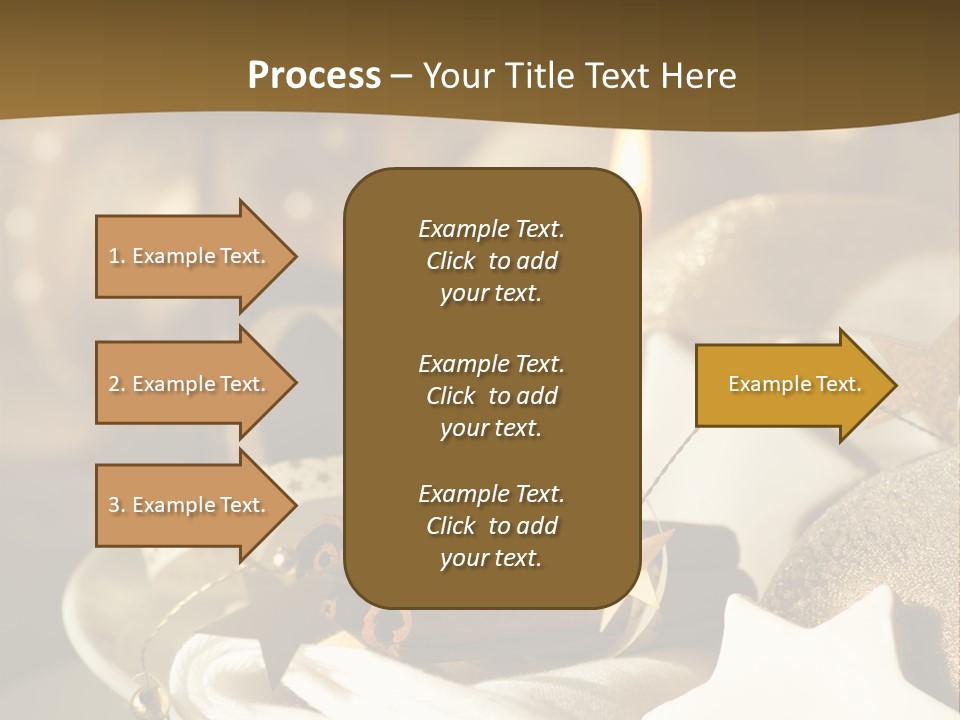 Process – Your Title Text Here

1. Example Text.

2. Example Text.

3. Example Text.

Example Text. Click to add your text.

Example Text. Click to add your text.

Example Text. Click to add your text.

Example Text.